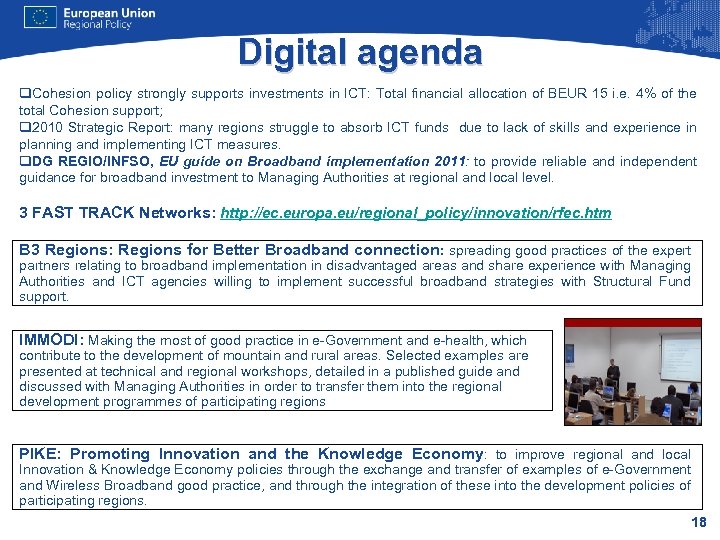 European Union
Regional Policy

Digital agenda

❑Cohesion policy strongly supports investments in ICT: Total financial allocation of BEUR 15 i.e. 4% of the total Cohesion support;
❑2010 Strategic Report: many regions struggle to absorb ICT funds due to lack of skills and experience in planning and implementing ICT measures.
❑DG REGIO/INFSO, EU guide on Broadband implementation 2011: to provide reliable and independent guidance for broadband investment to Managing Authorities at regional and local level.

3 FAST TRACK Networks: http://ec.europa.eu/regional_policy/innovation/rfec.htm

B3 Regions: Regions for Better Broadband connection: spreading good practices of the expert partners relating to broadband implementation in disadvantaged areas and share experience with Managing Authorities and ICT agencies willing to implement successful broadband strategies with Structural Fund support.

IMMODI: Making the most of good practice in e-Government and e-health, which contribute to the development of mountain and rural areas. Selected examples are presented at technical and regional workshops, detailed in a published guide and discussed with Managing Authorities in order to transfer them into the regional development programmes of participating regions

PIKE: Promoting Innovation and the Knowledge Economy: to improve regional and local Innovation & Knowledge Economy policies through the exchange and transfer of examples of e-Government and Wireless Broadband good practice, and through the integration of these into the development policies of participating regions.

18